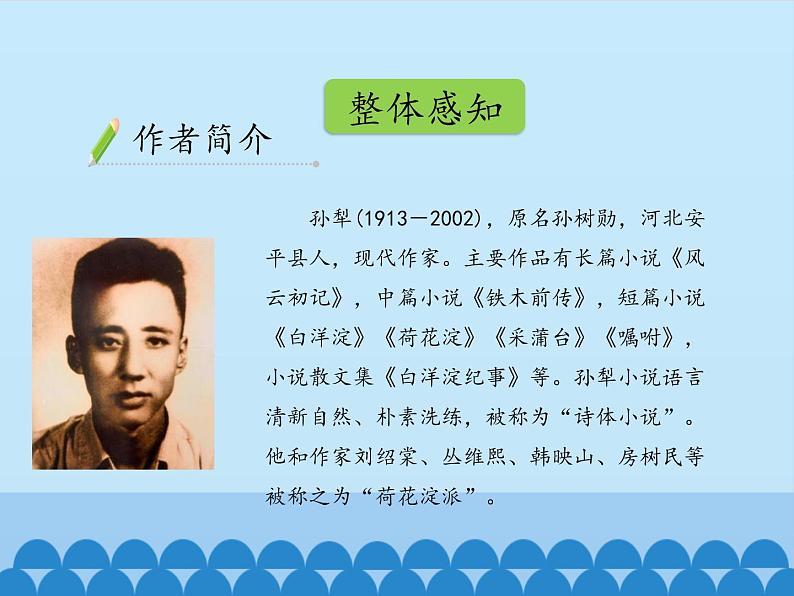 整体感知

作者简介

孙犁(1913—2002)，原名孙树勋，河北安平县人，现代作家。主要作品有长篇小说《风云初记》，中篇小说《铁木前传》，短篇小说《白洋淀》《荷花淀》《采蒲台》《嘱咐》，小说散文集《白洋淀纪事》等。孙犁小说语言清新自然、朴素洗练，被称为“诗体小说”。他和作家刘绍棠、丛维熙、韩映山、房树民等被称之为“荷花淀派”。